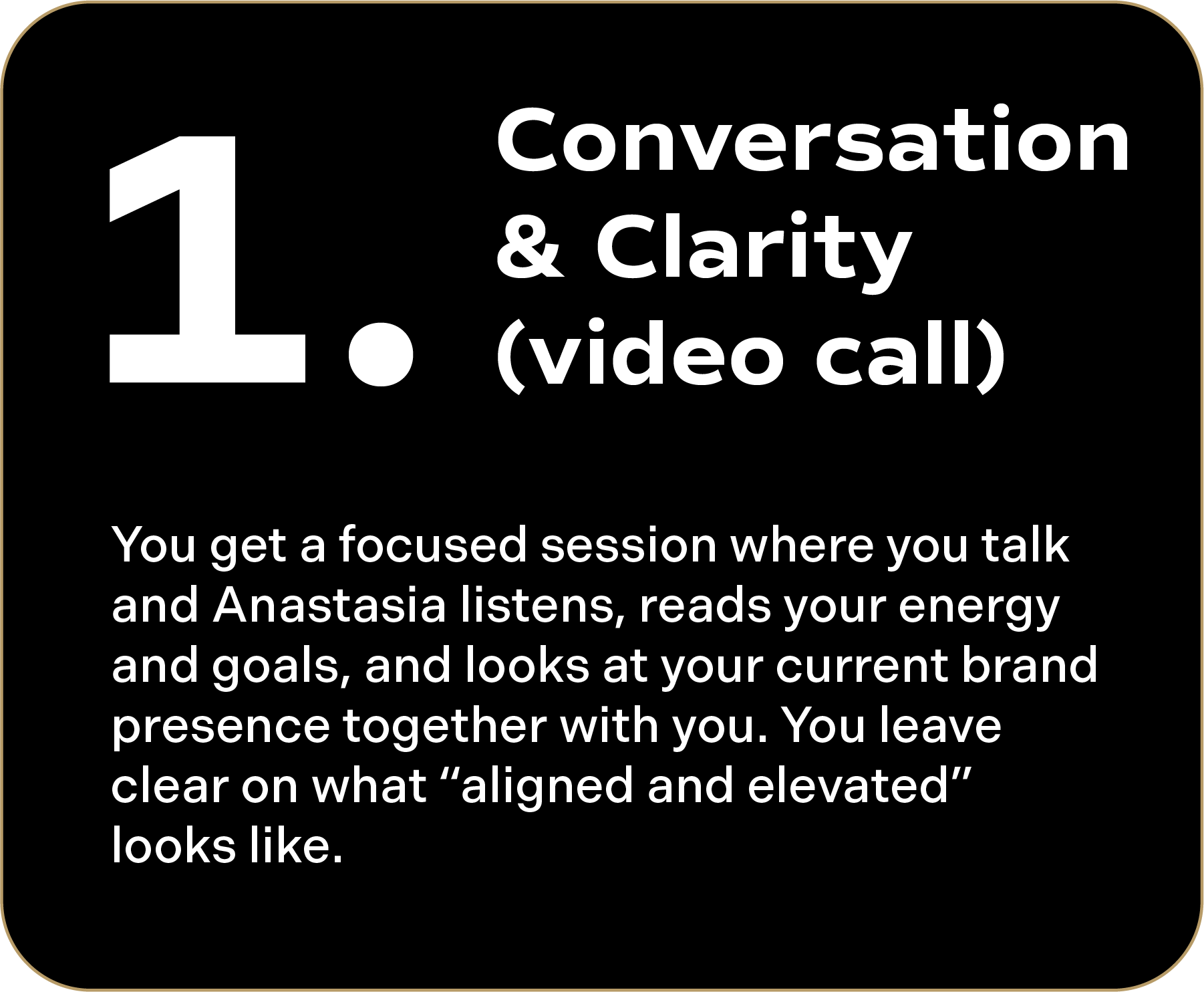 1.

Conversation & Clarity (video call)

You get a focused session where you talk and Anastasia listens, reads your energy and goals, and looks at your current brand presence together with you. You leave clear on what “aligned and elevated” looks like.